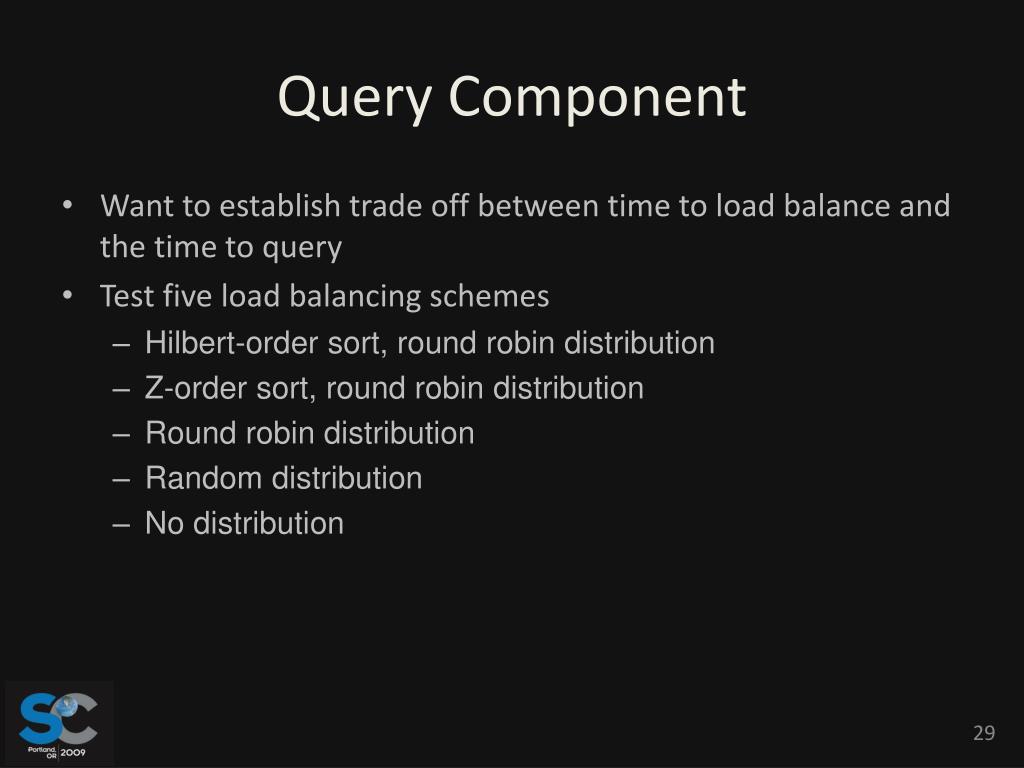 Query Component

• Want to establish trade off between time to load balance and the time to query
• Test five load balancing schemes
– Hilbert-order sort, round robin distribution
– Z-order sort, round robin distribution
– Round robin distribution
– Random distribution
– No distribution

SC Portland, OR 2009

29